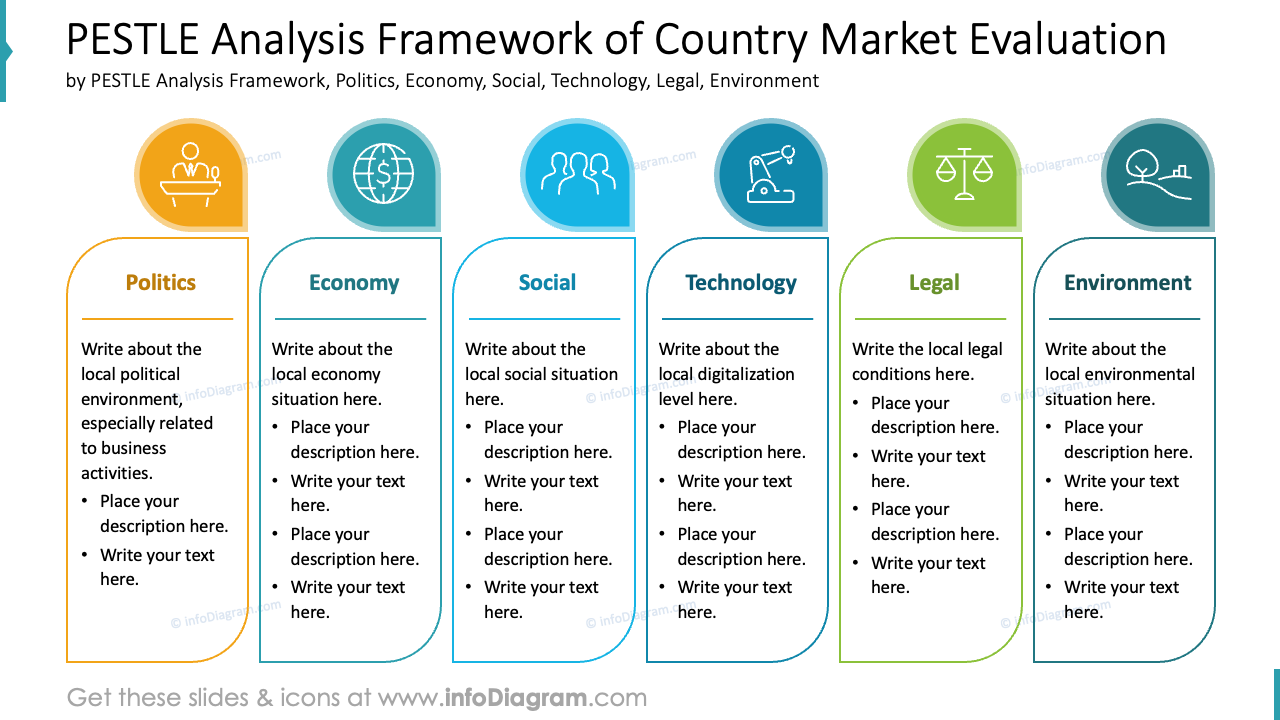 PESTLE Analysis Framework of Country Market Evaluation
by PESTLE Analysis Framework, Politics, Economy, Social, Technology, Legal, Environment

Politics

Write about the local political environment, especially related to business activities.
• Place your description here.
• Write your text here.

Economy

Write about the local economy situation here.
• Place your description here.
• Write your text here.
• Place your description here.
• Write your text here.

Social

Write about the local social situation here.
• Place your description here.
• Write your text here.
• Place your description here.
• Write your text here.

Technology

Write about the local digitalization level here.
• Place your description here.
• Write your text here.
• Place your description here.
• Write your text here.

Legal

Write the local legal conditions here.
• Place your description here.
• Write your text here.
• Place your description here.
• Write your text here.

Environment

Write about the local environmental situation here.
• Place your description here.
• Write your text here.
• Place your description here.
• Write your text here.

© infoDiagram.com

Get these slides & icons at www.infoDiagram.com